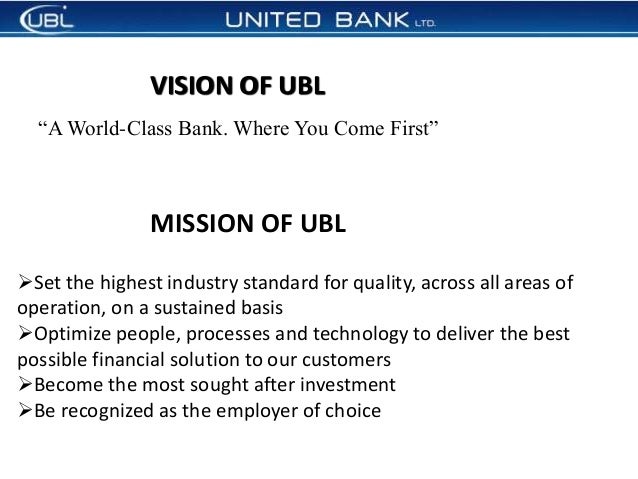 UBL UNITED BANK LTD.

VISION OF UBL

“A World-Class Bank. Where You Come First”

MISSION OF UBL

➢Set the highest industry standard for quality, across all areas of operation, on a sustained basis
➢Optimize people, processes and technology to deliver the best possible financial solution to our customers
➢Become the most sought after investment
➢Be recognized as the employer of choice